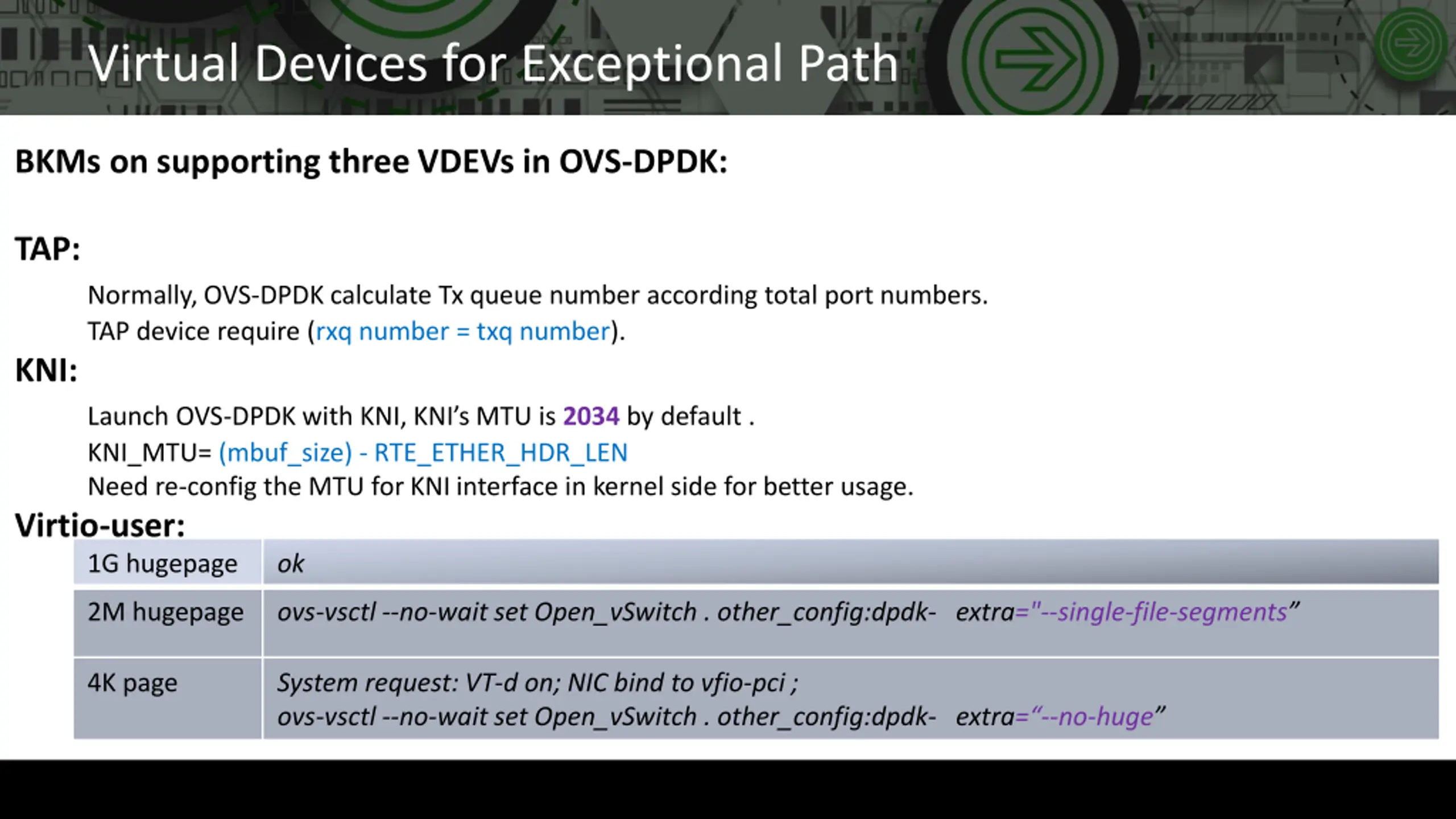 Virtual Devices for Exceptional Path

BKMs on supporting three VDEVs in OVS-DPDK:

TAP:

Normally, OVS-DPDK calculate Tx queue number according total port numbers.
TAP device require (rxq number = txq number).

KNI:

Launch OVS-DPDK with KNI, KNI's MTU is 2034 by default .
KNI_MTU= (mbuf_size) - RTE_ETHER_HDR_LEN
Need re-config the MTU for KNI interface in kernel side for better usage.

Virtio-user:

| 1G hugepage | ok |
|---|---|
| 2M hugepage | ovs-vsctl --no-wait set Open_vSwitch . other_config:dpdk- extra="--single-file-segments” |
| 4K page | System request: VT-d on; NIC bind to vfio-pci ; ovs-vsctl --no-wait set Open_vSwitch . other_config:dpdk- extra=“--no-huge” |